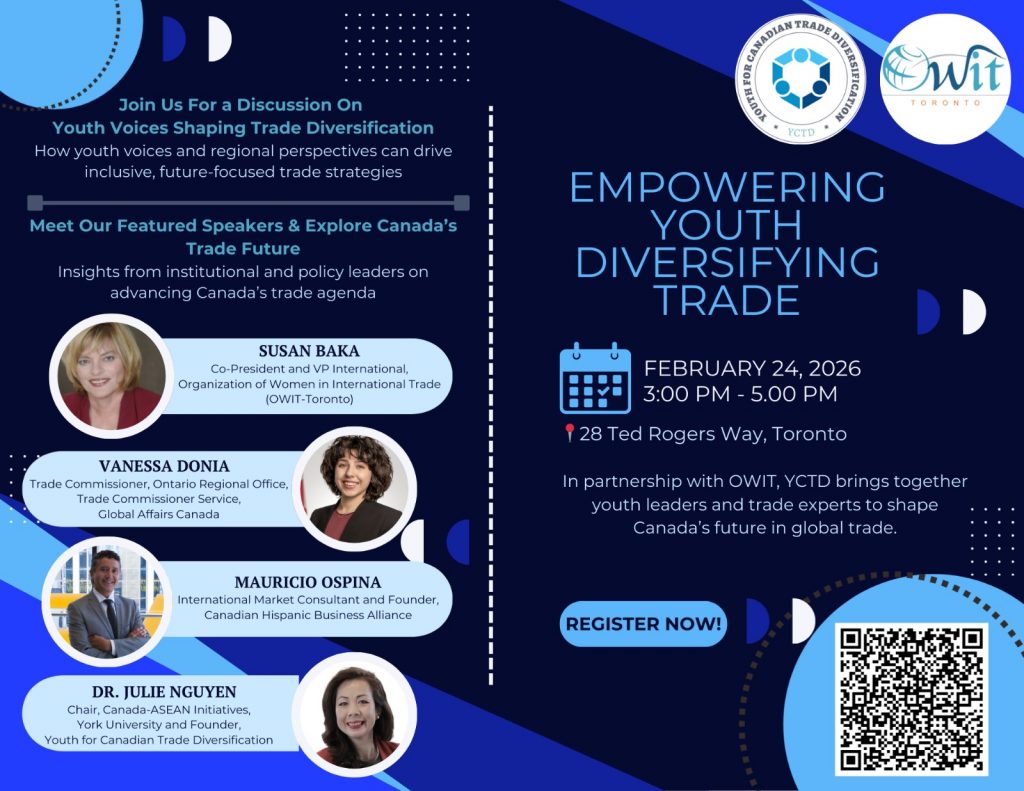 Join Us For a Discussion On
Youth Voices Shaping Trade Diversification
How youth voices and regional perspectives can drive inclusive, future-focused trade strategies

Meet Our Featured Speakers & Explore Canada's Trade Future
Insights from institutional and policy leaders on advancing Canada's trade agenda

SUSAN BAKA
Co-President and VP International, Organization of Women in International Trade (OWIT-Toronto)

VANESSA DONIA
Trade Commissioner, Ontario Regional Office, Trade Commissioner Service, Global Affairs Canada

MAURICIO OSPINA
International Market Consultant and Founder, Canadian Hispanic Business Alliance

DR. JULIE NGUYEN
Chair, Canada-ASEAN Initiatives, York University and Founder, Youth for Canadian Trade Diversification

YOUTH FOR CANADIAN TRADE DIVERSIFICATION
YCTD

OWIT
TORONTO

EMPOWERING YOUTH DIVERSIFYING TRADE

FEBRUARY 24, 2026
3:00 PM - 5.00 PM

28 Ted Rogers Way, Toronto

In partnership with OWIT, YCTD brings together youth leaders and trade experts to shape Canada's future in global trade.

REGISTER NOW!